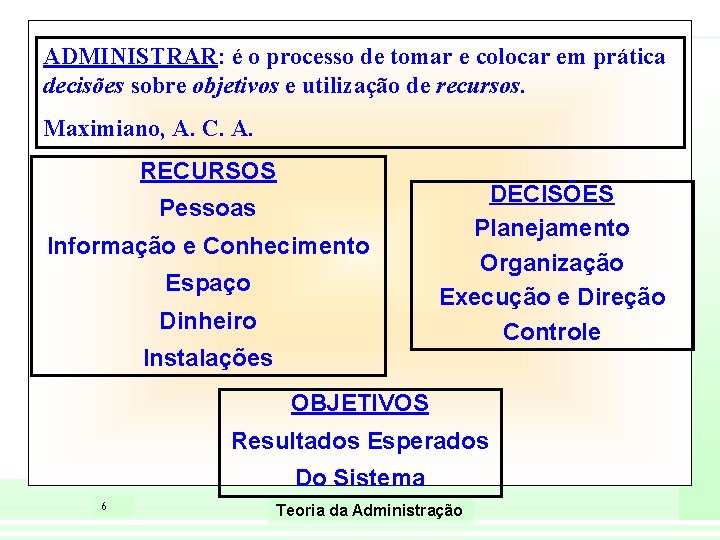 ADMINISTRAR: é o processo de tomar e colocar em prática decisões sobre objetivos e utilização de recursos.

Maximiano, A. C. A.

RECURSOS
Pessoas
Informação e Conhecimento
Espaço
Dinheiro
Instalações

DECISÕES
Planejamento
Organização
Execução e Direção
Controle

OBJETIVOS
Resultados Esperados
Do Sistema

6

Teoria da Administração